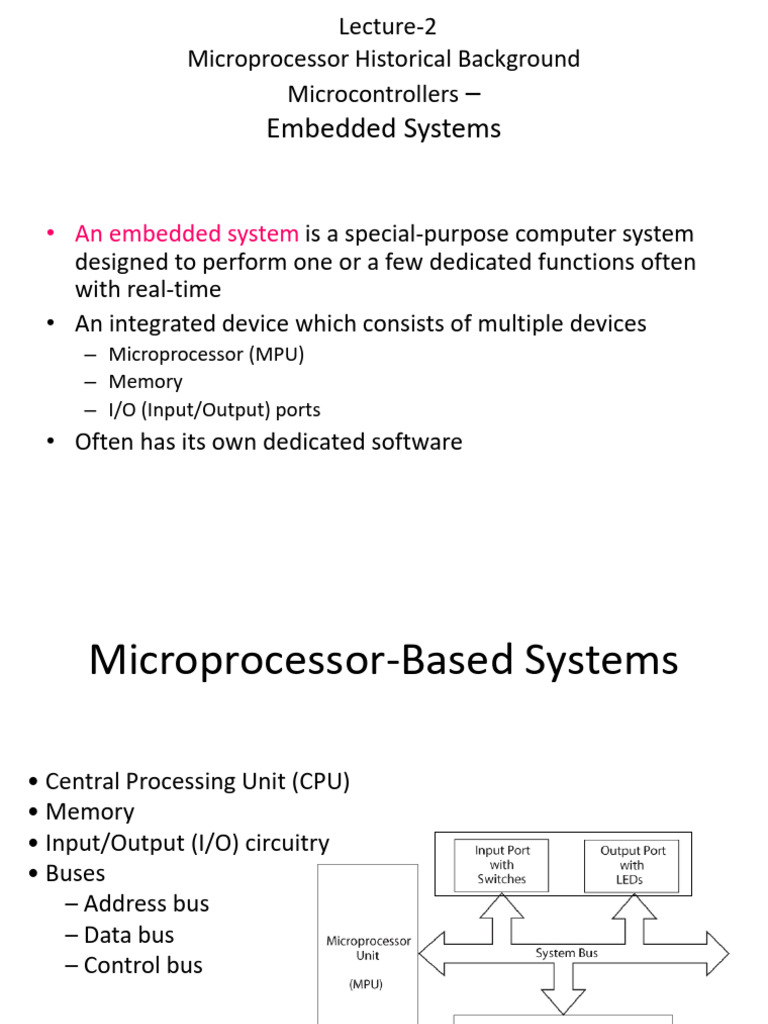 Lecture-2
Microprocessor Historical Background
Microcontrollers –
Embedded Systems

• An embedded system is a special-purpose computer system designed to perform one or a few dedicated functions often with real-time
• An integrated device which consists of multiple devices
– Microprocessor (MPU)
– Memory
– I/O (Input/Output) ports
• Often has its own dedicated software

Microprocessor-Based Systems

• Central Processing Unit (CPU)
• Memory
• Input/Output (I/O) circuitry
• Buses
– Address bus
– Data bus
– Control bus

Input Port with Switches
Output Port with LEDs
Microprocessor Unit
(MPU)
System Bus